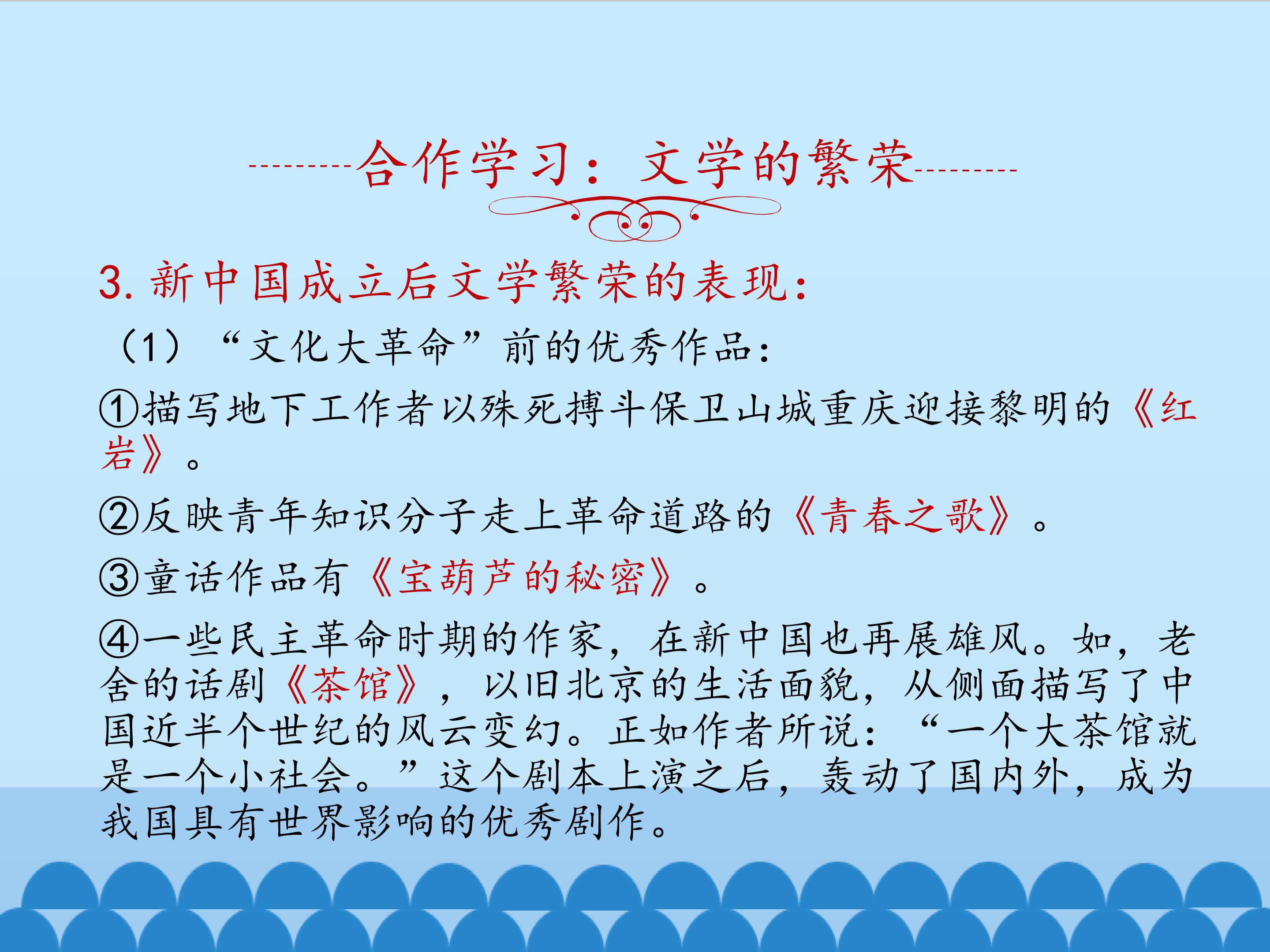 合作学习：文学的繁荣

3. 新中国成立后文学繁荣的表现：

（1）“文化大革命”前的优秀作品：

①描写地下工作者以殊死搏斗保卫山城重庆迎接黎明的《红岩》。

②反映青年知识分子走上革命道路的《青春之歌》。

③童话作品有《宝葫芦的秘密》。

④一些民主革命时期的作家，在新中国也再展雄风。如，老舍的话剧《茶馆》，以旧北京的生活面貌，从侧面描写了中国近半个世纪的风云变幻。正如作者所说：“一个大茶馆就是一个小社会。”这个剧本上演之后，轰动了国内外，成为我国具有世界影响的优秀剧作。